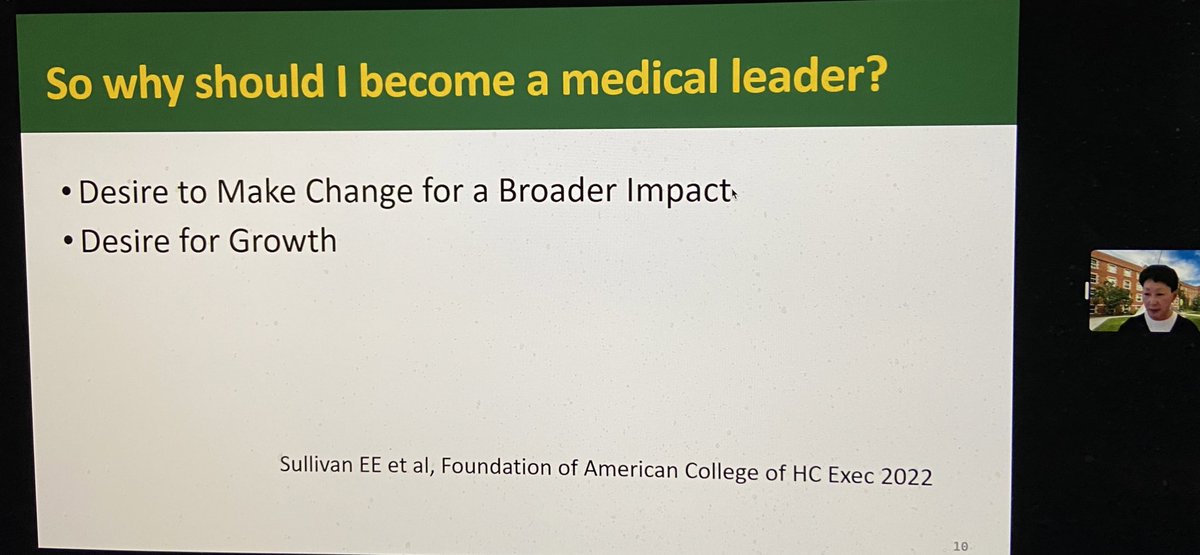 So why should I become a medical leader?

• Desire to Make Change for a Broader Impact
• Desire for Growth

Sullivan EE et al, Foundation of American College of HC Exec 2022

10